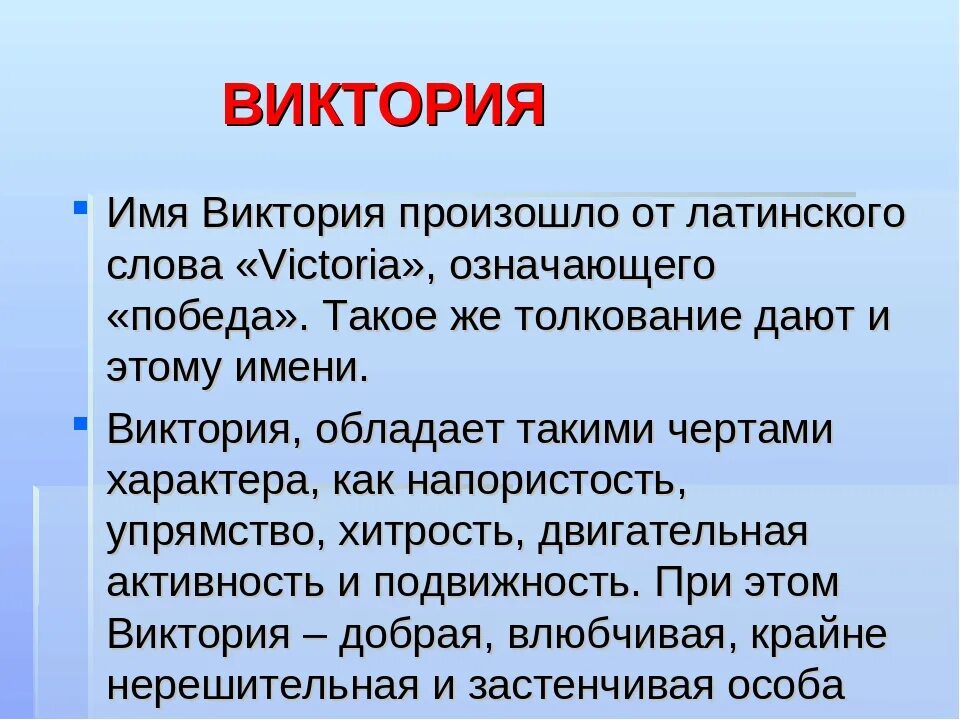 ВИКТОРИЯ

Имя Виктория произошло от латинского слова «Victoria», означающего «победа». Такое же толкование дают и этому имени.

Виктория, обладает такими чертами характера, как напористость, упрямство, хитрость, двигательная активность и подвижность. При этом Виктория – добрая, влюбчивая, крайне нерешительная и застенчивая особа